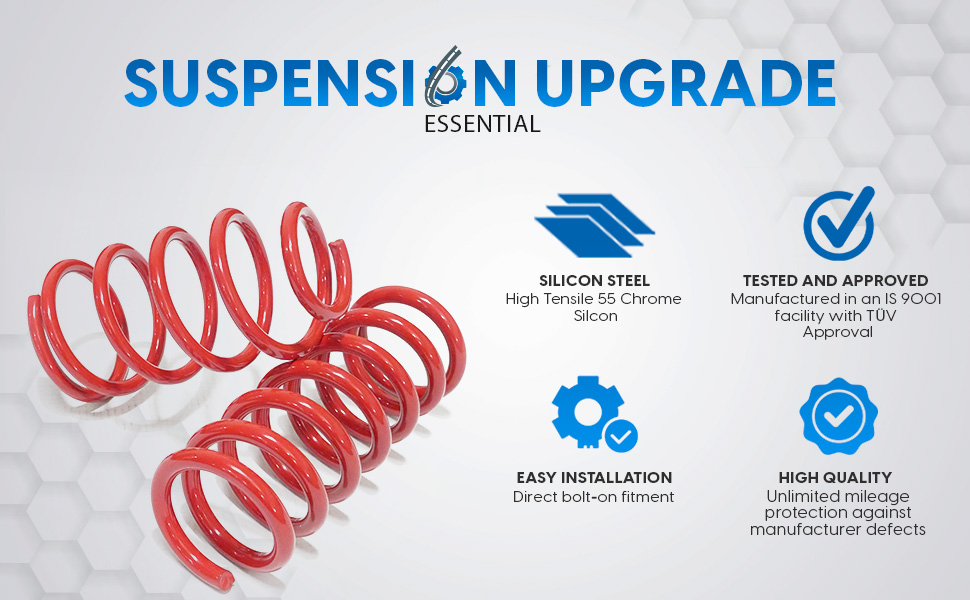 SUSPENSION UPGRADE
ESSENTIAL

SILICON STEEL
High Tensile 55 Chrome Silcon

TESTED AND APPROVED
Manufactured in an IS 9001 facility with TÜV Approval

EASY INSTALLATION
Direct bolt-on fitment

HIGH QUALITY
Unlimited mileage protection against manufacturer defects